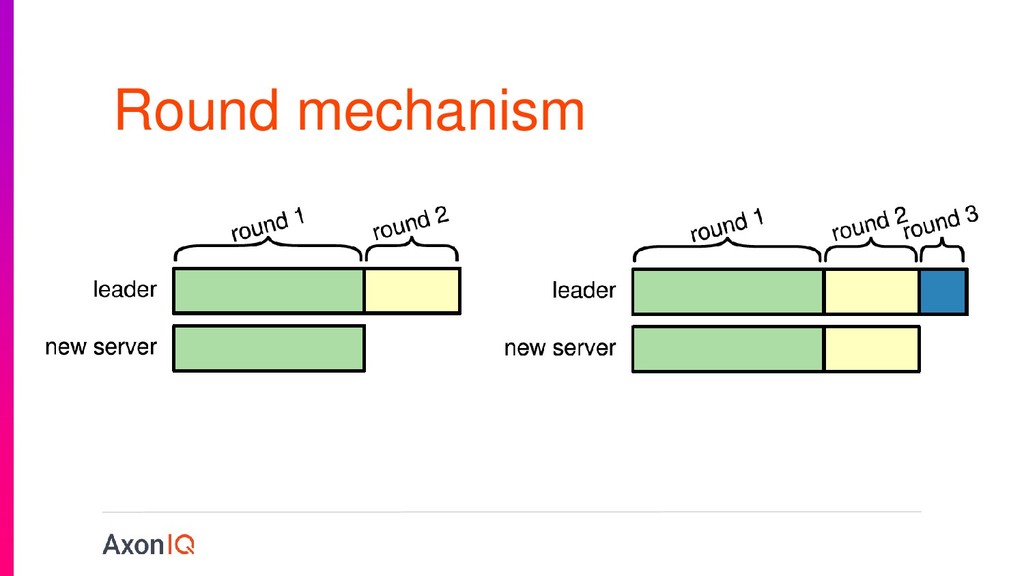 Round mechanism

round 1
round 2
leader
new server

round 1
round 2
round 3
leader
new server

AxonIQ